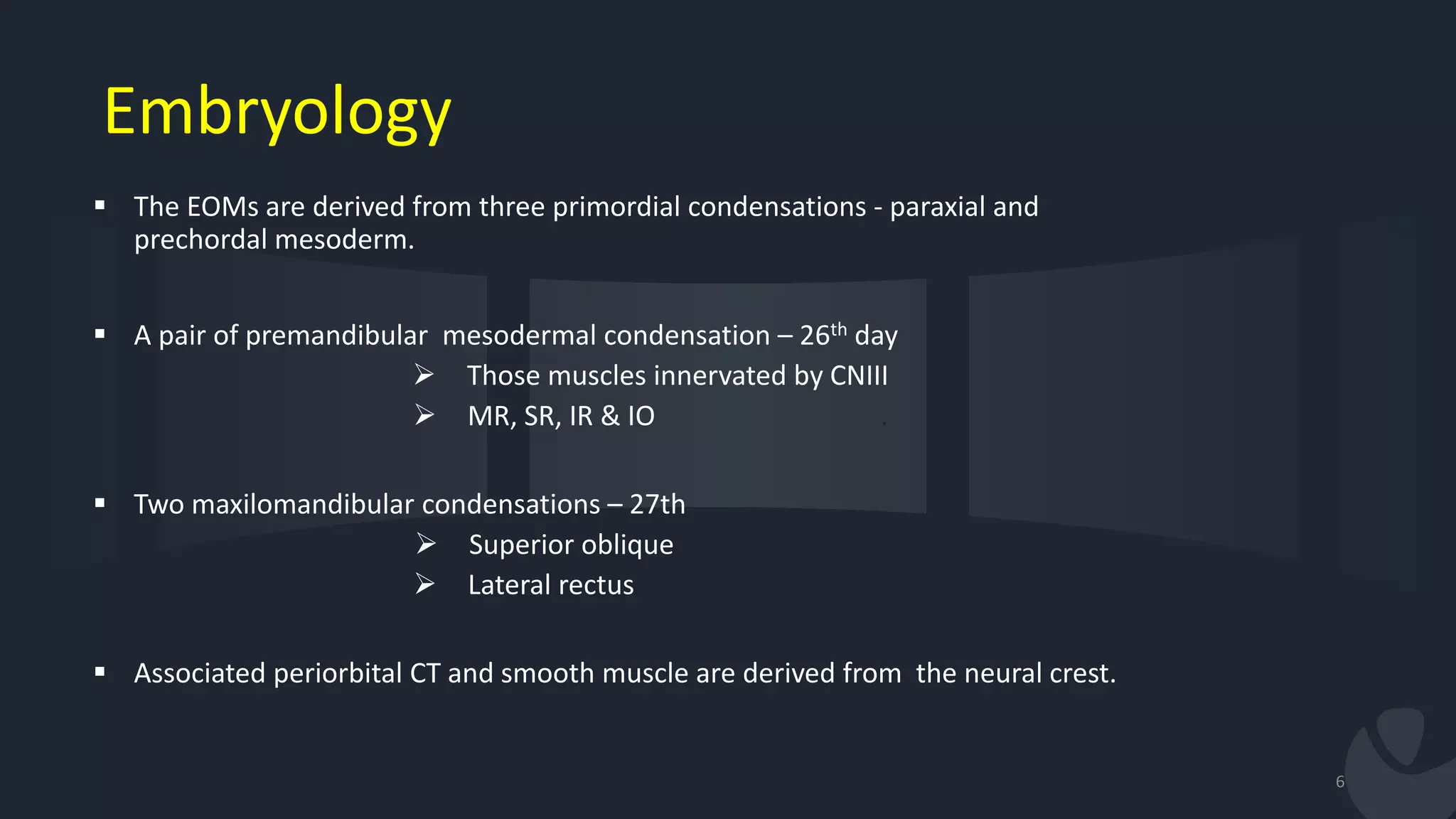 Embryology

▪ The EOMs are derived from three primordial condensations - paraxial and prechordal mesoderm.

▪ A pair of premandibular mesodermal condensation – 26$^{th}$ day

➢ Those muscles innervated by CNIII

➢ MR, SR, IR & IO

▪ Two maxilomandibular condensations – 27th

➢ Superior oblique

➢ Lateral rectus

▪ Associated periorbital CT and smooth muscle are derived from the neural crest.

6